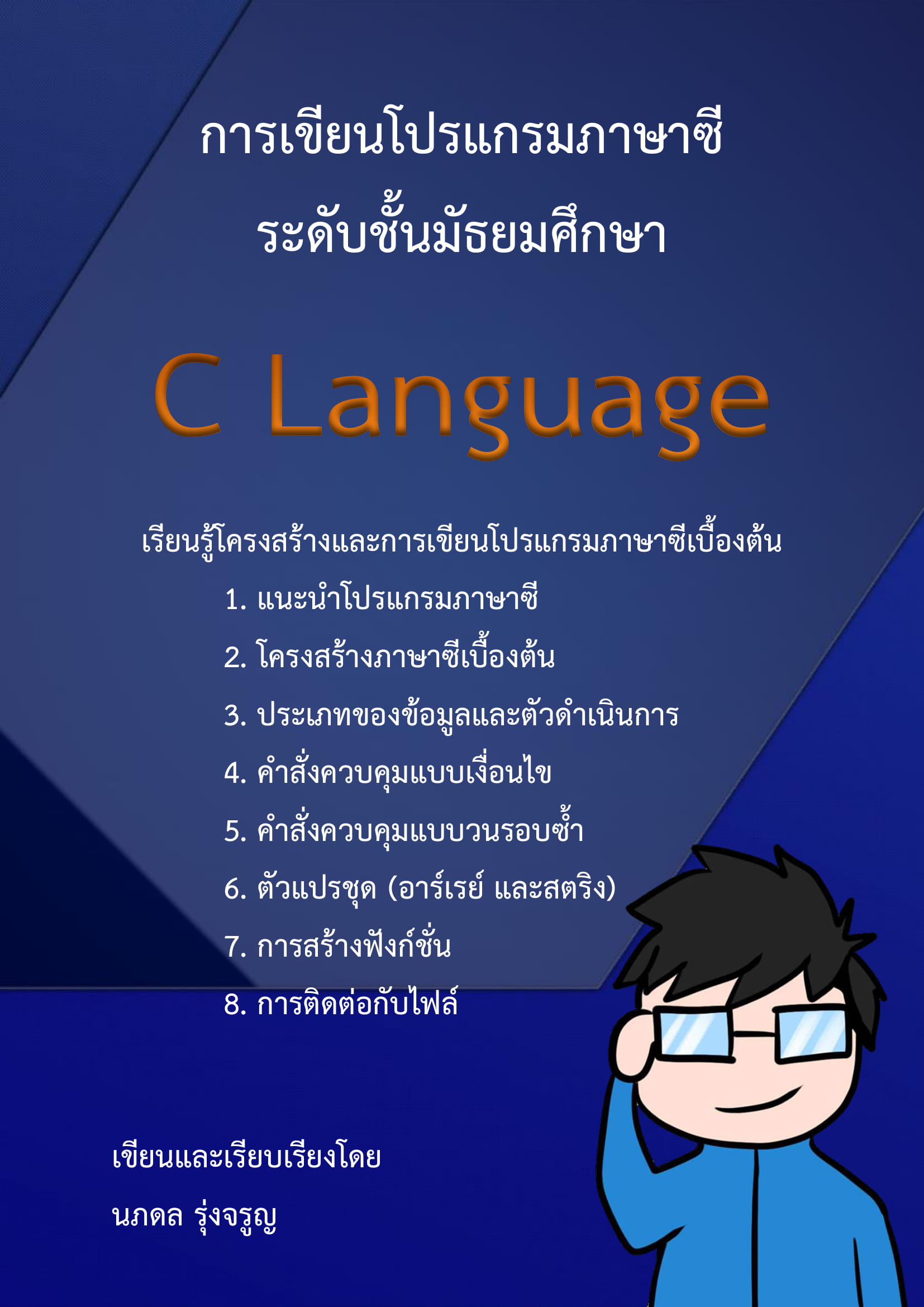 การเขียนโปรแกรมภาษาซี
ระดับชั้นมัธยมศึกษา

C Language

เรียนรู้โครงสร้างและการเขียนโปรแกรมภาษาซีเบื้องต้น

1. แนะนำโปรแกรมภาษาซี
2. โครงสร้างภาษาซีเบื้องต้น
3. ประเภทของข้อมูลและตัวดำเนินการ
4. คำสั่งควบคุมแบบเงื่อนไข
5. คำสั่งควบคุมแบบวนรอบซ้ำ
6. ตัวแปรชุด (อาร์เรย์ และสตริง)
7. การสร้างฟังก์ชั่น
8. การติดต่อกับไฟล์

เขียนและเรียบเรียงโดย
นภดล รุ่งจรูญ